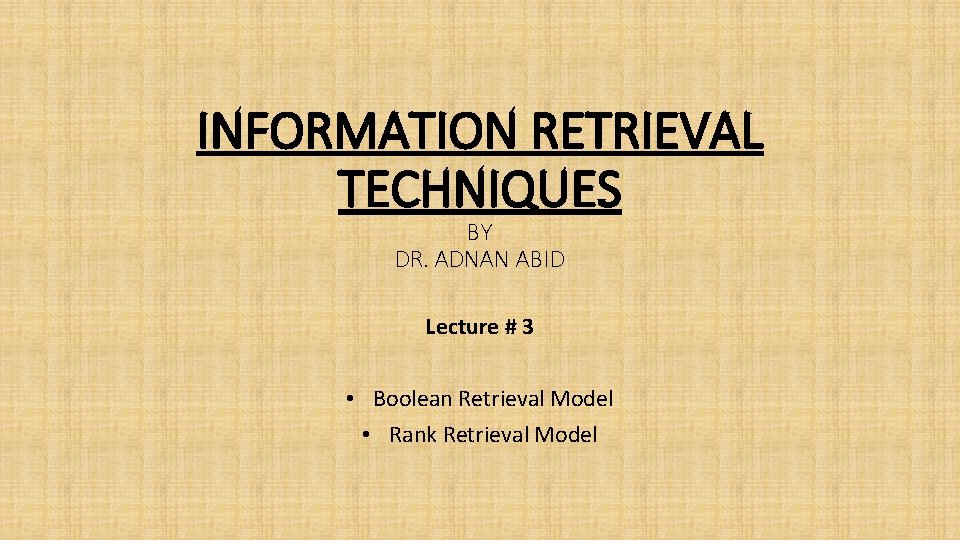 INFORMATION RETRIEVAL TECHNIQUES

BY
DR. ADNAN ABID

Lecture # 3

• Boolean Retrieval Model
• Rank Retrieval Model